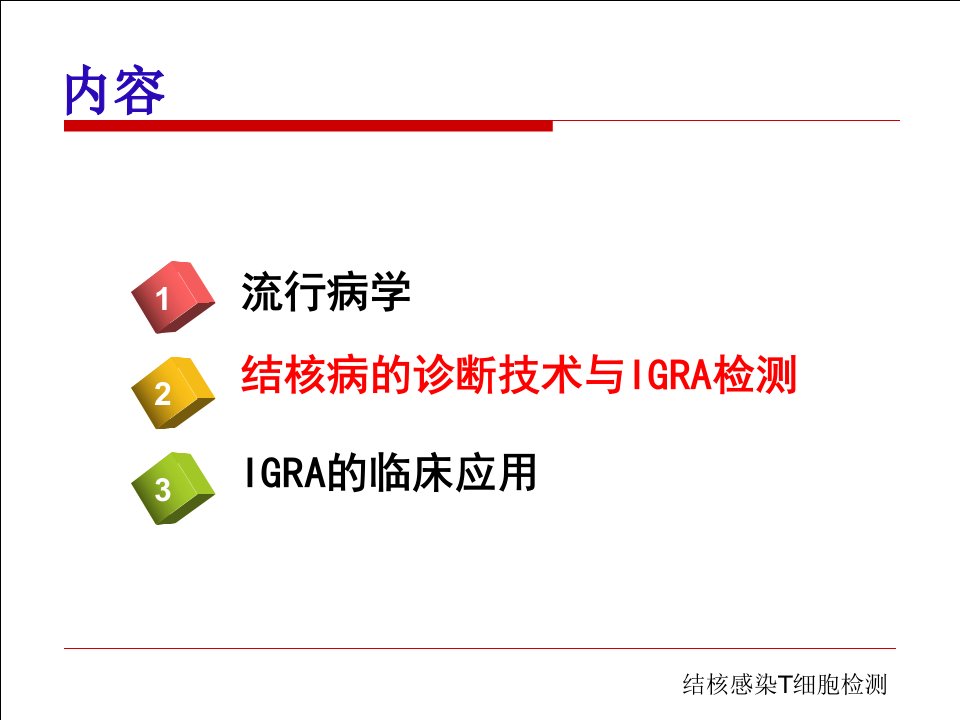 内容

1 流行病学

2 结核病的诊断技术与IGRA检测

3 IGRA的临床应用

结核感染T细胞检测